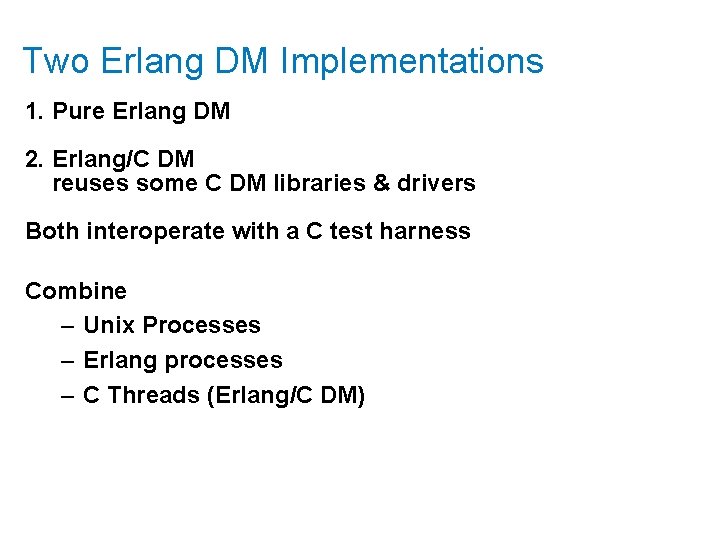 Two Erlang DM Implementations

1. Pure Erlang DM

2. Erlang/C DM
reuses some C DM libraries & drivers

Both interoperate with a C test harness

Combine

– Unix Processes
– Erlang processes
– C Threads (Erlang/C DM)